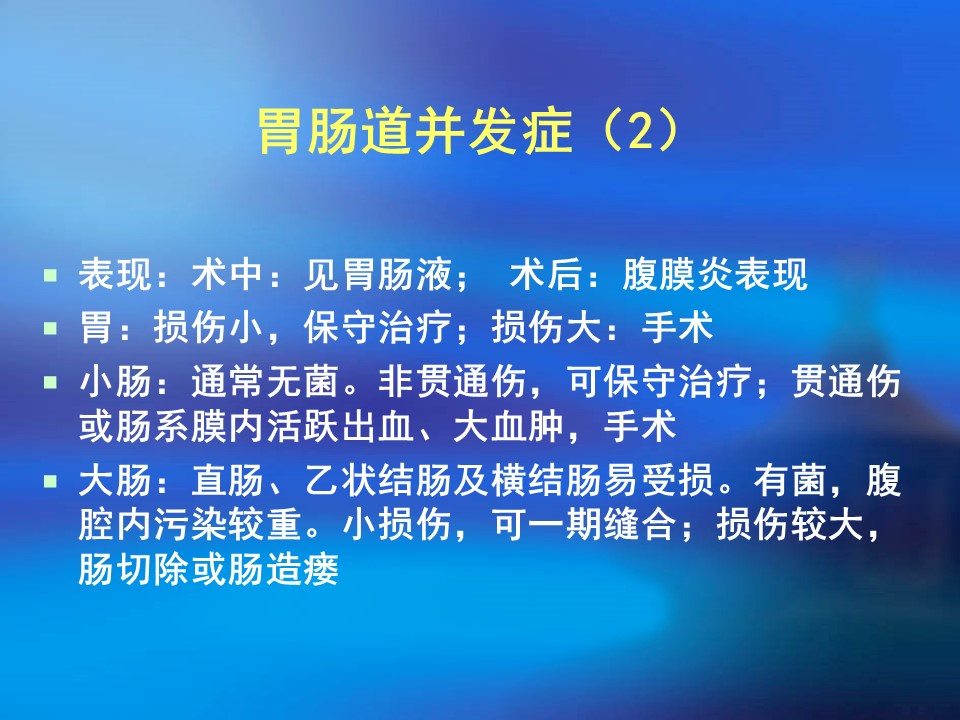 胃肠道并发症（2）

表现：术中：见胃肠液；　术后：腹膜炎表现

胃：损伤小，保守治疗；损伤大：手术

小肠：通常无菌。非贯通伤，可保守治疗；贯通伤或肠系膜内活跃出血、大血肿，手术

大肠：直肠、乙状结肠及横结肠易受损。有菌，腹腔内污染较重。小损伤，可一期缝合；损伤较大，肠切除或肠造瘘